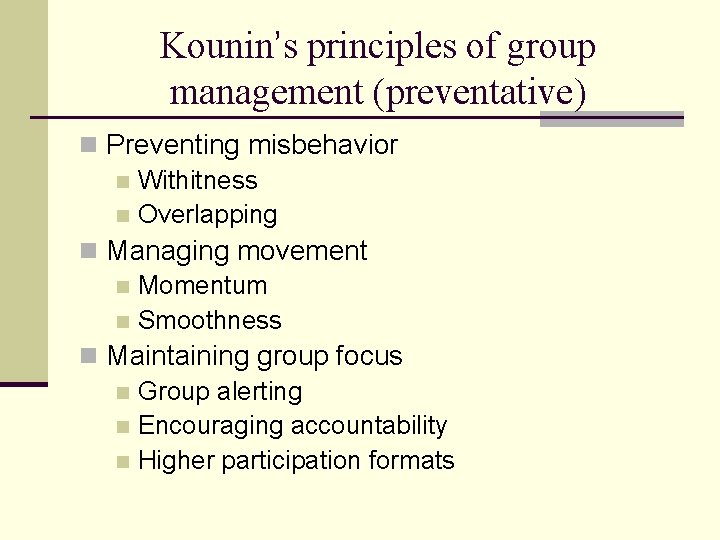 Kounin's principles of group management (preventative)

Preventing misbehavior
Withitness
Overlapping
Managing movement
Momentum
Smoothness
Maintaining group focus
Group alerting
Encouraging accountability
Higher participation formats